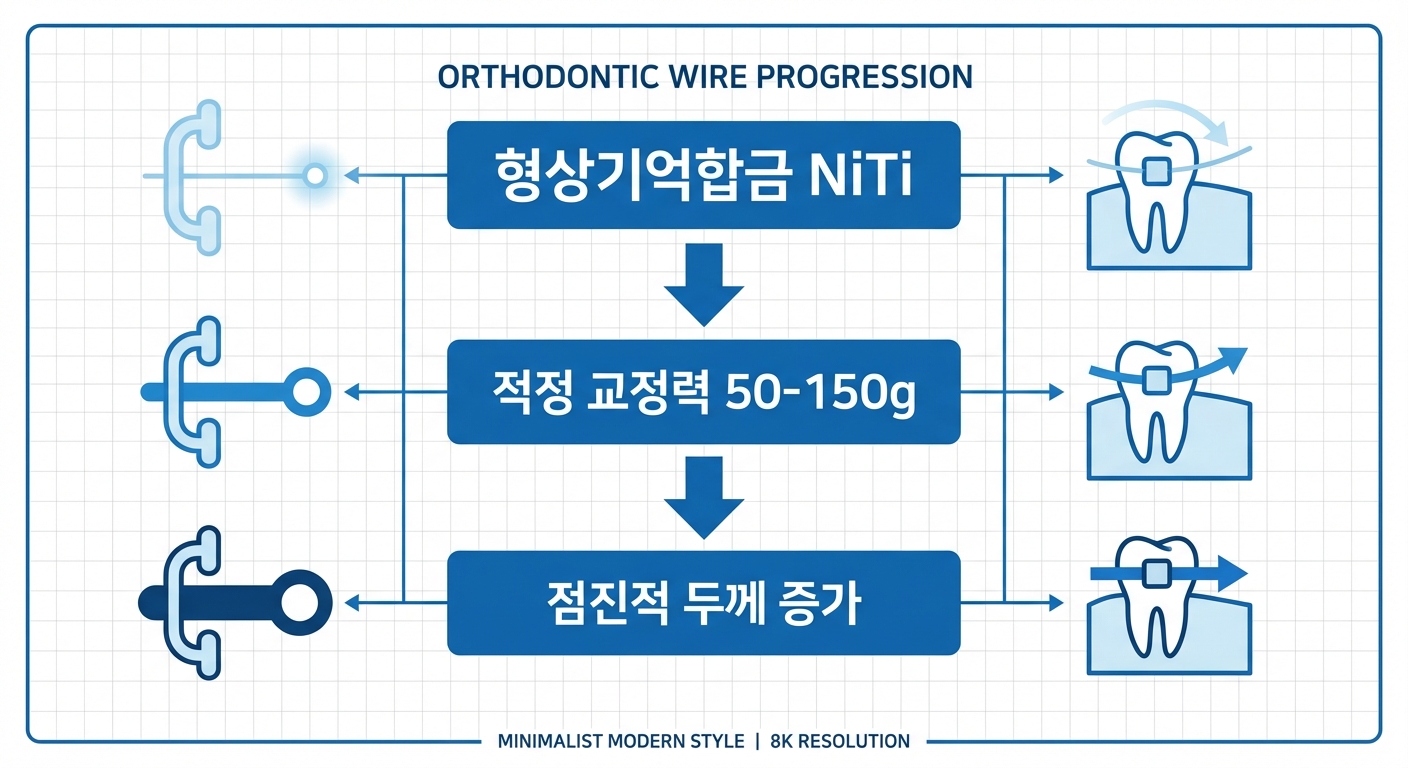 ORTHODONTIC WIRE PROGRESSION

형상기억합금 NiTi

적정 교정력 50-150g

점진적 두께 증가

MINIMALIST MODERN STYLE | 8K RESOLUTION